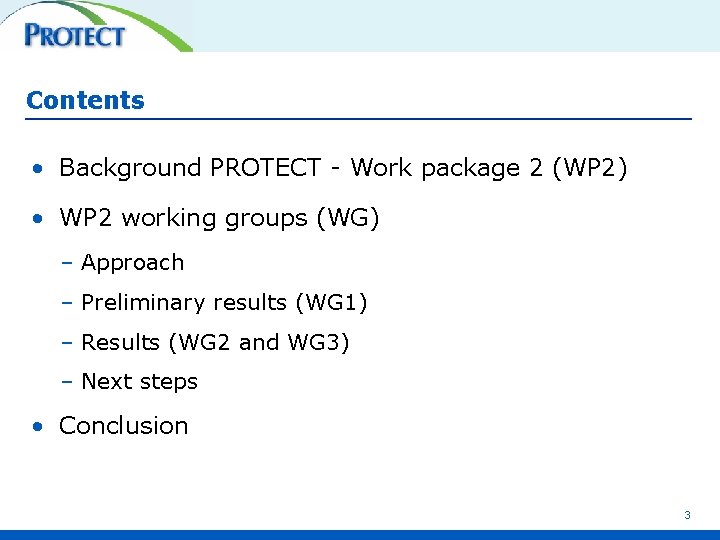 PROTECT

Contents

• Background PROTECT - Work package 2 (WP2)

• WP2 working groups (WG)

– Approach

– Preliminary results (WG1)

– Results (WG2 and WG3)

– Next steps

• Conclusion

3